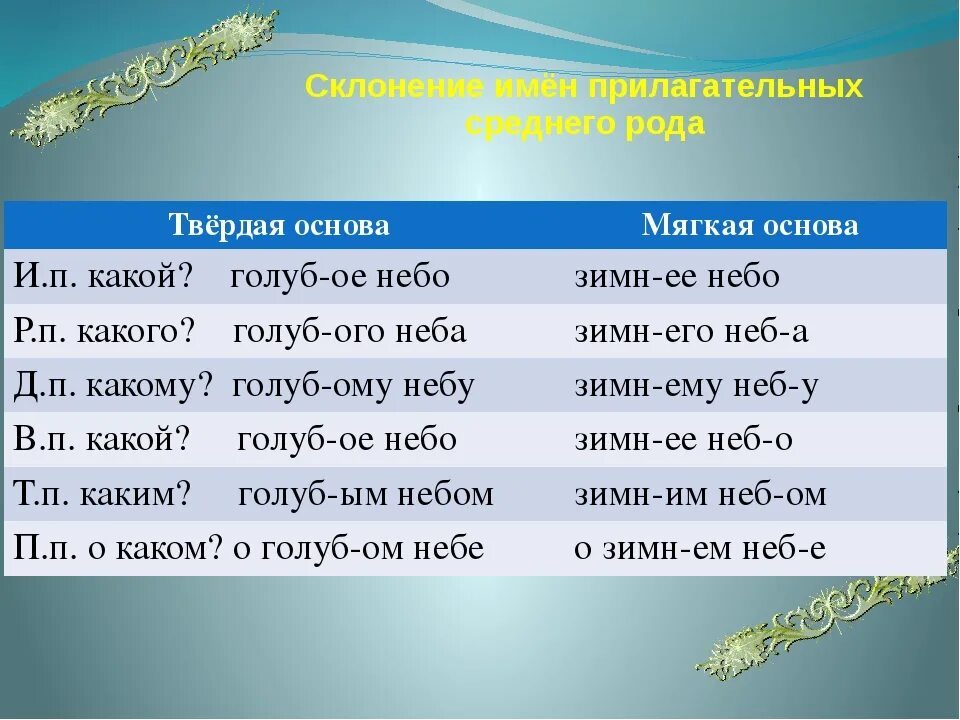 Склонение имён прилагательных среднего рода

| Твёрдая основа | Мягкая основа |
|---|---|
| И.п. какой? голуб-ое небо | зимн-ее небо |
| Р.п. какого? голуб-ого неба | зимн-его неб-а |
| Д.п. какому? голуб-ому небу | зимн-ему неб-у |
| В.п. какой? голуб-ое небо | зимн-ее неб-о |
| Т.п. каким? голуб-ым небом | зимн-им неб-ом |
| П.п. о каком? о голуб-ом небе | о зимн-ем неб-е |